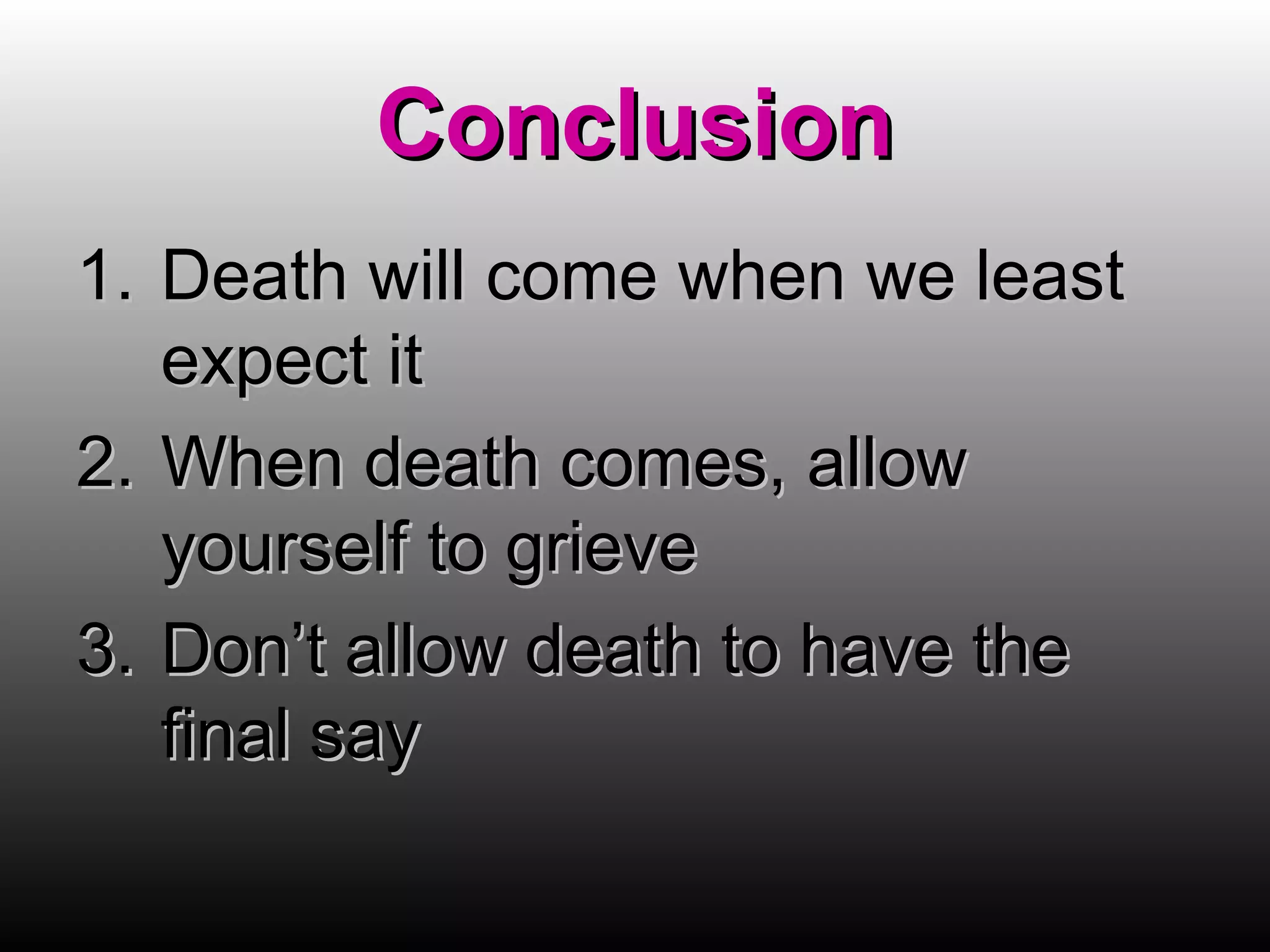 Conclusion

1. Death will come when we least expect it
2. When death comes, allow yourself to grieve
3. Don’t allow death to have the final say